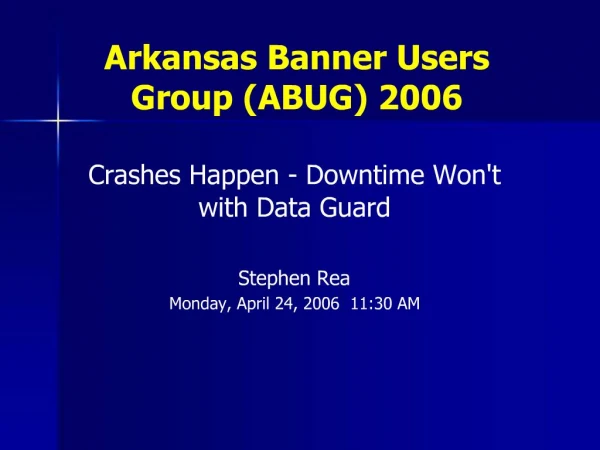 Arkansas Banner Users Group (ABUG) 2006

Crashes Happen - Downtime Won't with Data Guard

Stephen Rea
Monday, April 24, 2006 11:30 AM